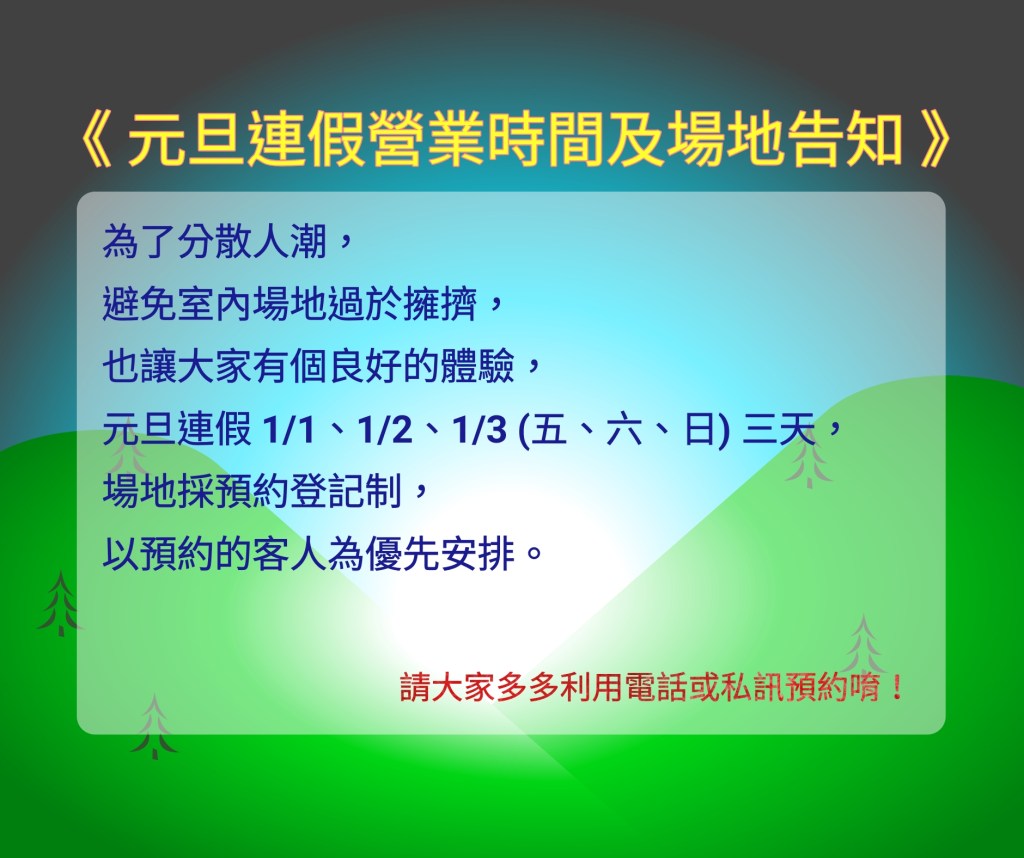 《 元旦連假營業時間及場地告知 》

為了分散人潮，
避免室內場地過於擁擠，
也讓大家有個良好的體驗，
元旦連假 1/1、1/2、1/3 (五、六、日) 三天，
場地採預約登記制，
以預約的客人為優先安排。

請大家多多利用電話或私訊預約唷！